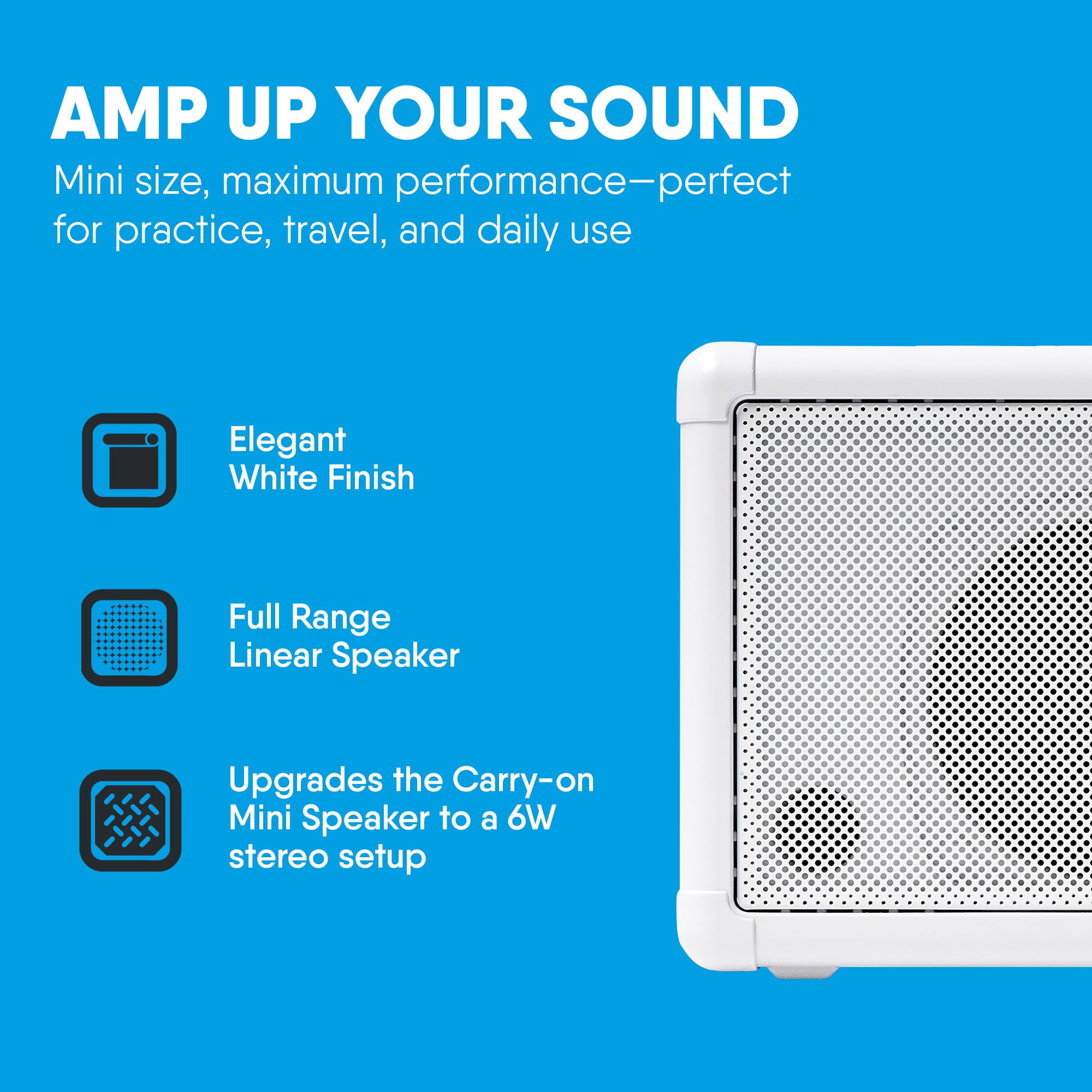 AMP UP YOUR SOUND

Mini size, maximum performance—perfect for practice, travel, and daily use

Elegant White Finish

Full Range Linear Speaker

Upgrades the Carry-on Mini Speaker to a 6W stereo setup